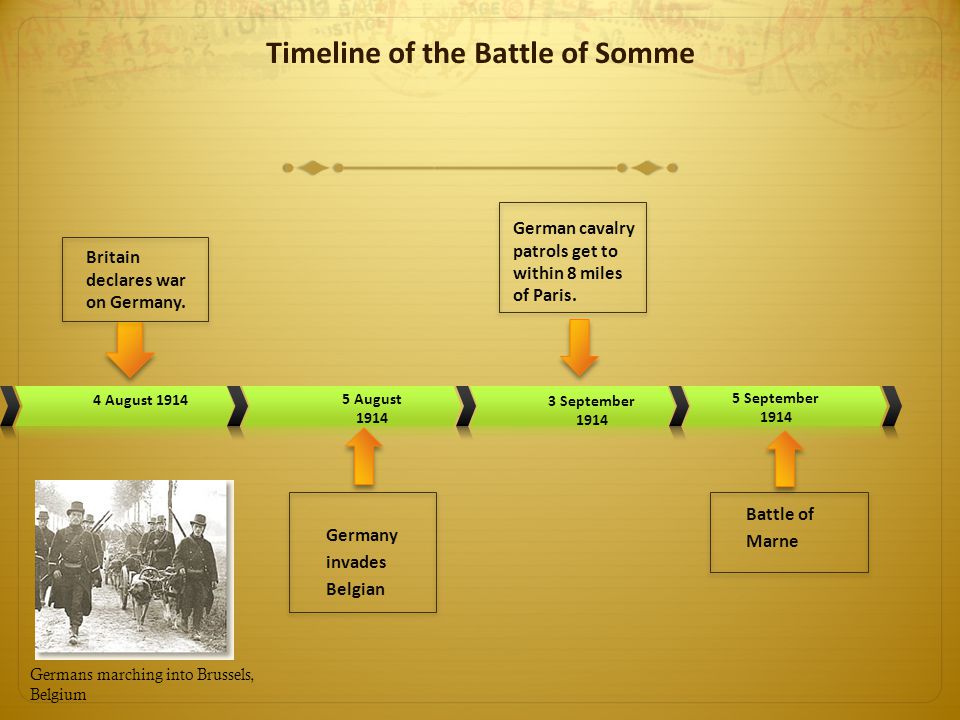 Timeline of the Battle of Somme

Britain declares war on Germany.

German cavalry patrols get to within 8 miles of Paris.

4 August 1914

5 August 1914

3 September 1914

5 September 1914

Germany invades Belgian

Battle of Marne

Germans marching into Brussels, Belgium